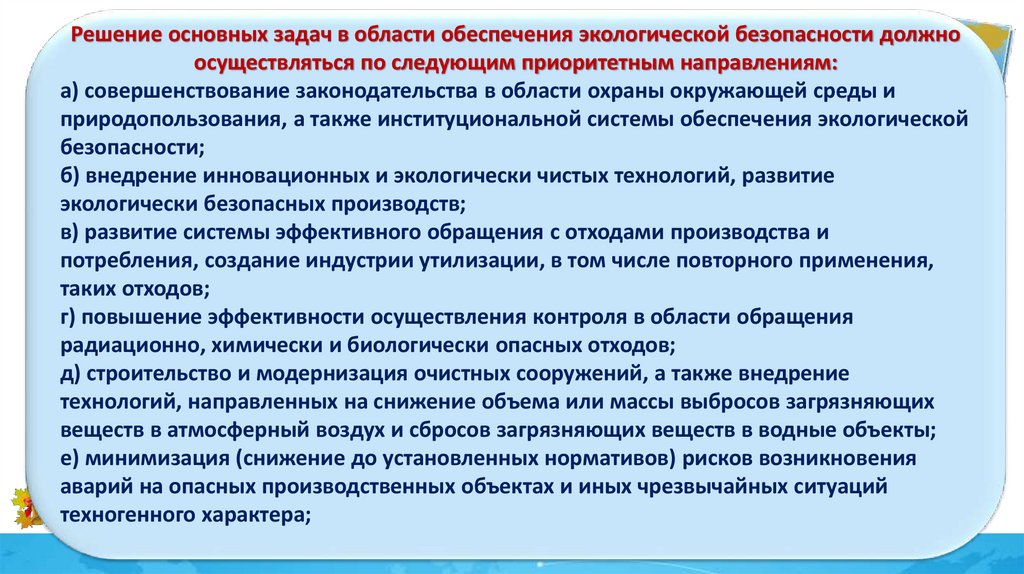 Решение основных задач в области обеспечения экологической безопасности должно осуществляться по следующим приоритетным направлениям:

а) совершенствование законодательства в области охраны окружающей среды и природопользования, а также институциональной системы обеспечения экологической безопасности;

б) внедрение инновационных и экологически чистых технологий, развитие экологически безопасных производств;

в) развитие системы эффективного обращения с отходами производства и потребления, создание индустрии утилизации, в том числе повторного применения, таких отходов;

г) повышение эффективности осуществления контроля в области обращения радиационно, химически и биологически опасных отходов;

д) строительство и модернизация очистных сооружений, а также внедрение технологий, направленных на снижение объема или массы выбросов загрязняющих веществ в атмосферный воздух и сбросов загрязняющих веществ в водные объекты;

е) минимизация (снижение до установленных нормативов) рисков возникновения аварий на опасных производственных объектах и иных чрезвычайных ситуаций техногенного характера;